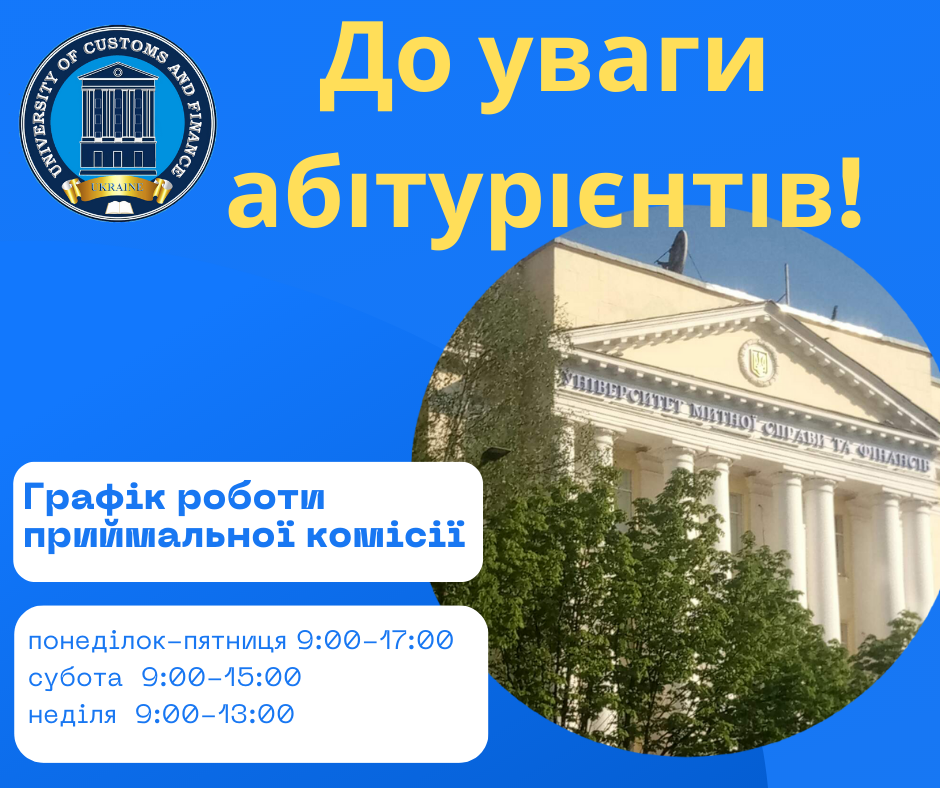 UNIVERSITY OF CUSTOMS AND FINANCE
UKRAINE

До уваги абітурієнтів!

УНІВЕРСИТЕТ МИТНОЇ СПРАВИ ТА ФІНАНСІВ

Графік роботи приймальної комісії

понеділок-пятниця 9:00-17:00
субота 9:00-15:00
неділя 9:00-13:00